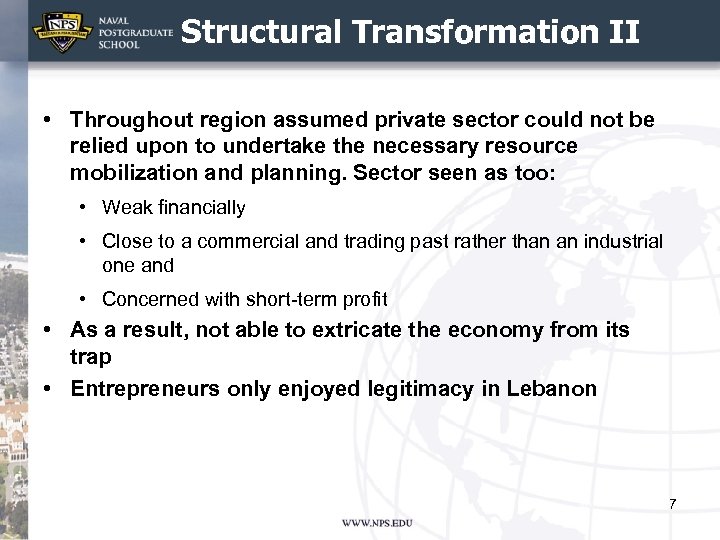 NPS
NAVAL POSTGRADUATE SCHOOL

Structural Transformation II

• Throughout region assumed private sector could not be relied upon to undertake the necessary resource mobilization and planning. Sector seen as too:
  • Weak financially
  • Close to a commercial and trading past rather than an industrial one and
  • Concerned with short-term profit
• As a result, not able to extricate the economy from its trap
• Entrepreneurs only enjoyed legitimacy in Lebanon

7

WWW.NPS.EDU